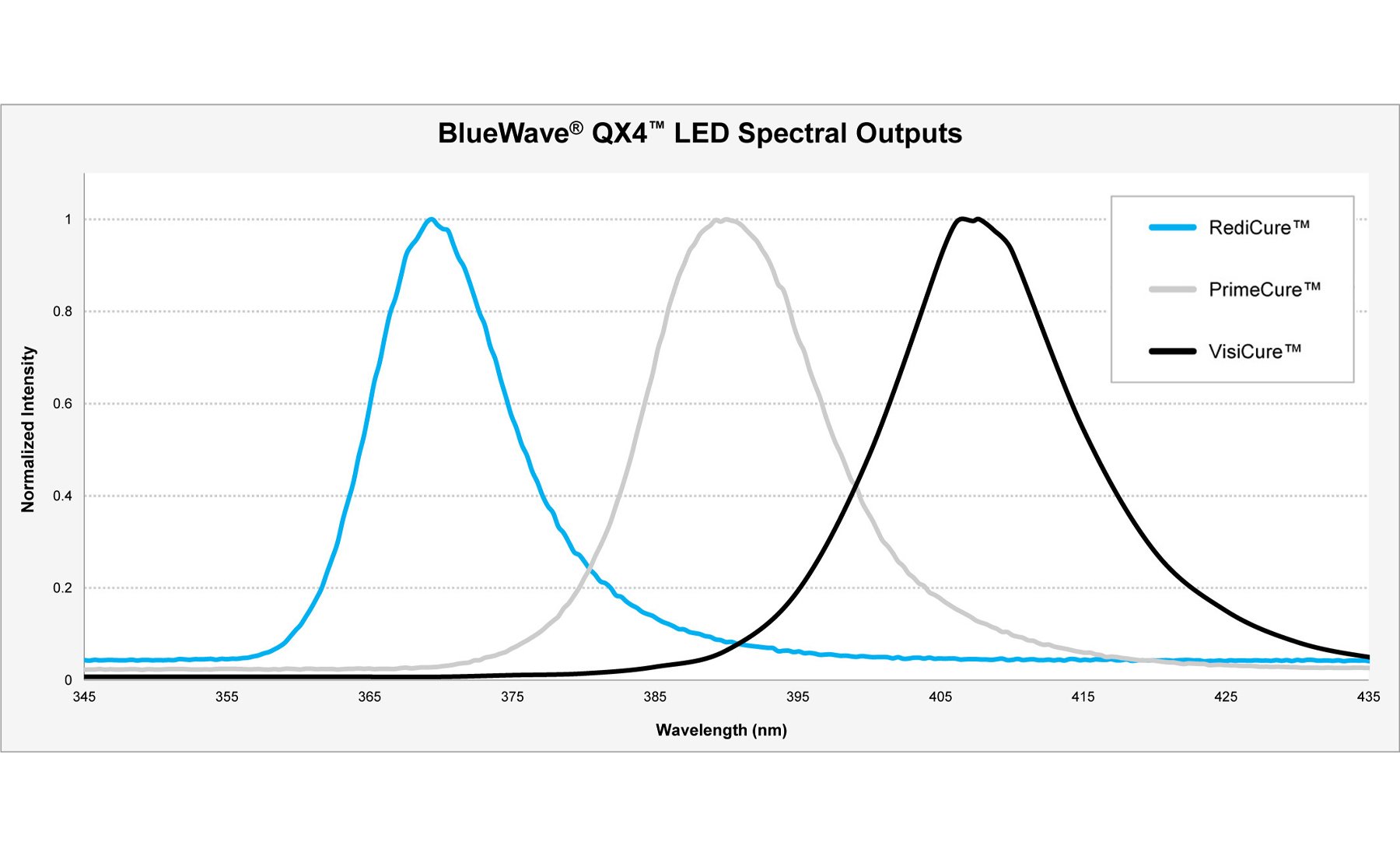 BlueWave® QX4™ LED Spectral Outputs

RediCure™
PrimeCure™
VisiCure™

Normalized Intensity

1
0.8
0.6
0.4
0.2
0

345 355 365 375 385 395 405 415 425 435

Wavelength (nm)